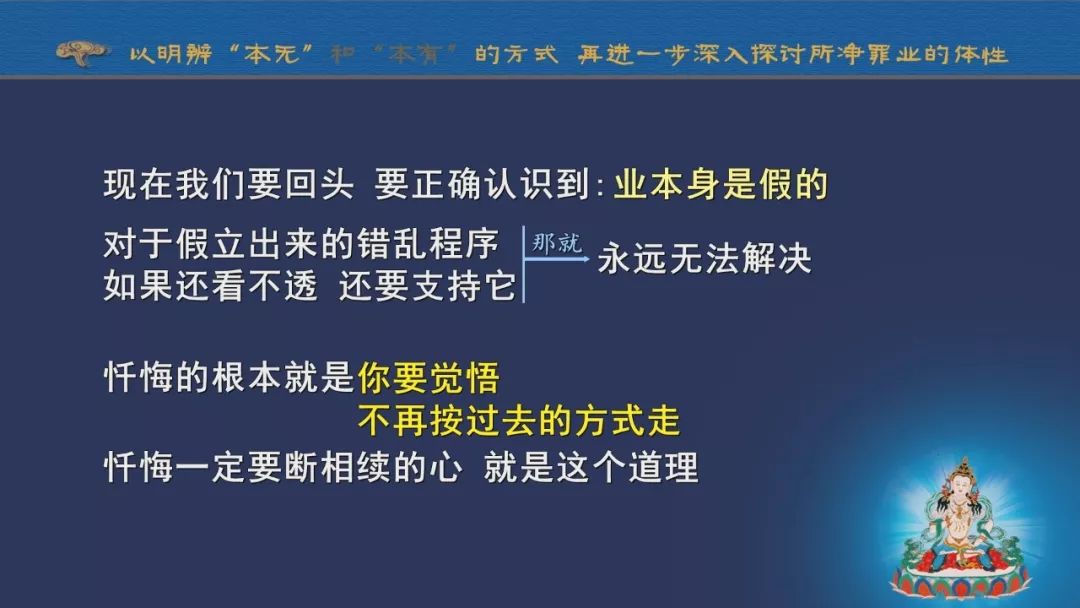 以明辨“本无”和“本有”的方式 再进一步深入探讨所净罪业的体性

现在我们要回头 要正确认识到：业本身是假的

对于假立出来的错乱程序
如果还看不透 还要支持它
那就
永远无法解决

忏悔的根本就是你要觉悟
不再按过去的方式走
忏悔一定要断相续的心 就是这个道理